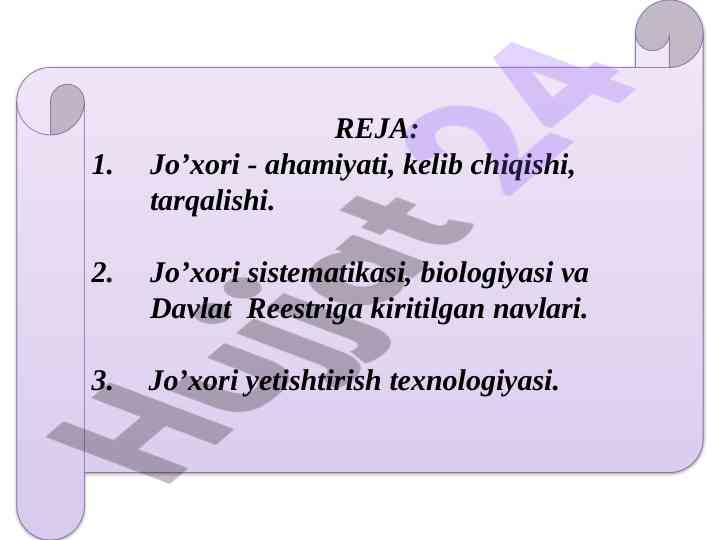 REJA:

1. Jo’xori - ahamiyati, kelib chiqishi, tarqalishi.

2. Jo’xori sistematikasi, biologiyasi va Davlat Reestriga kiritilgan navlari.

3. Jo’xori yetishtirish texnologiyasi.

Hujjat24